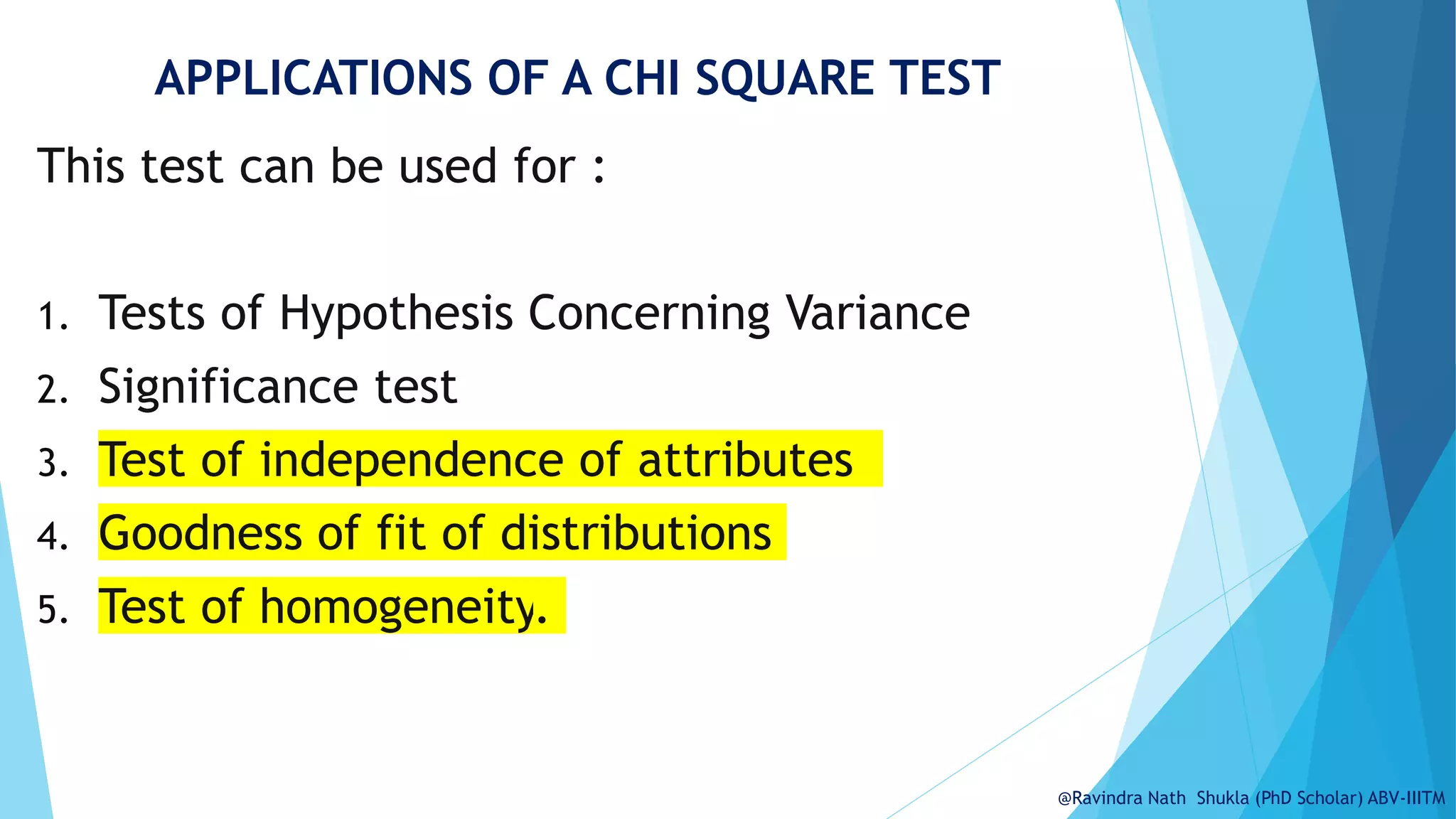 APPLICATIONS OF A CHI SQUARE TEST

This test can be used for :

1. Tests of Hypothesis Concerning Variance
2. Significance test
3. Test of independence of attributes
4. Goodness of fit of distributions
5. Test of homogeneity.

@Ravindra Nath Shukla (PhD Scholar) ABV-IIITM